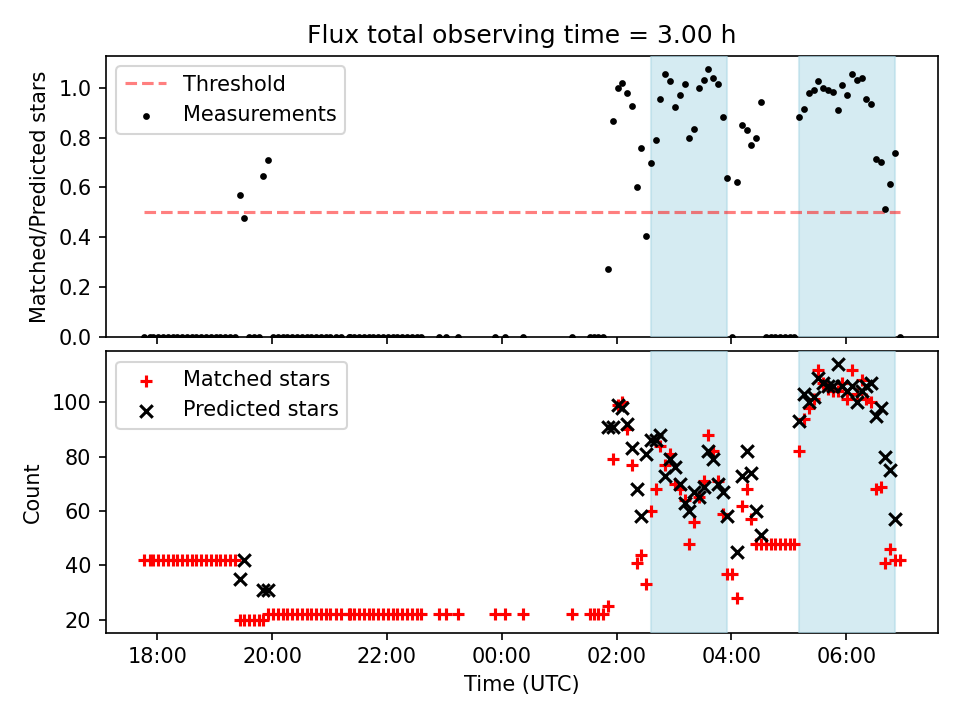 Flux total observing time = 3.00 h

Threshold
Measurements

Matched/Predicted stars
1.0
0.8
0.6
0.4
0.2
0.0

Matched stars
Predicted stars

Count
100
80
60
40
20

18:00
20:00
22:00
00:00
02:00
04:00
06:00
Time (UTC)